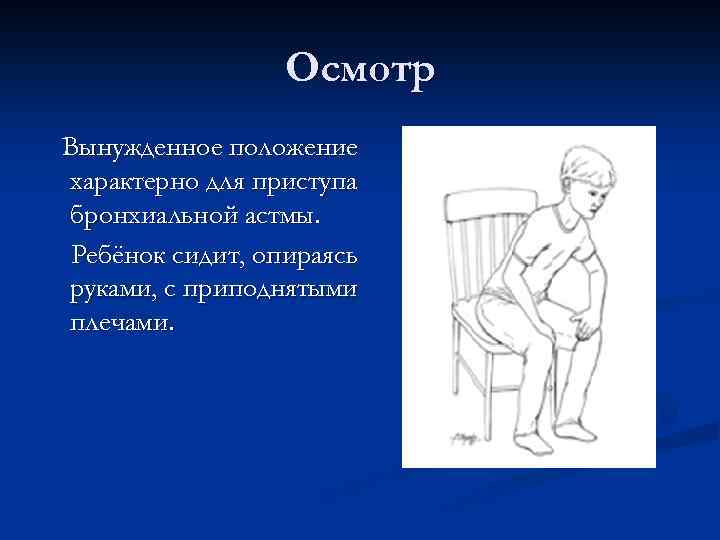 Осмотр

Вынужденное положение характерно для приступа бронхиальной астмы.

Ребёнок сидит, опираясь руками, с приподнятыми плечами.